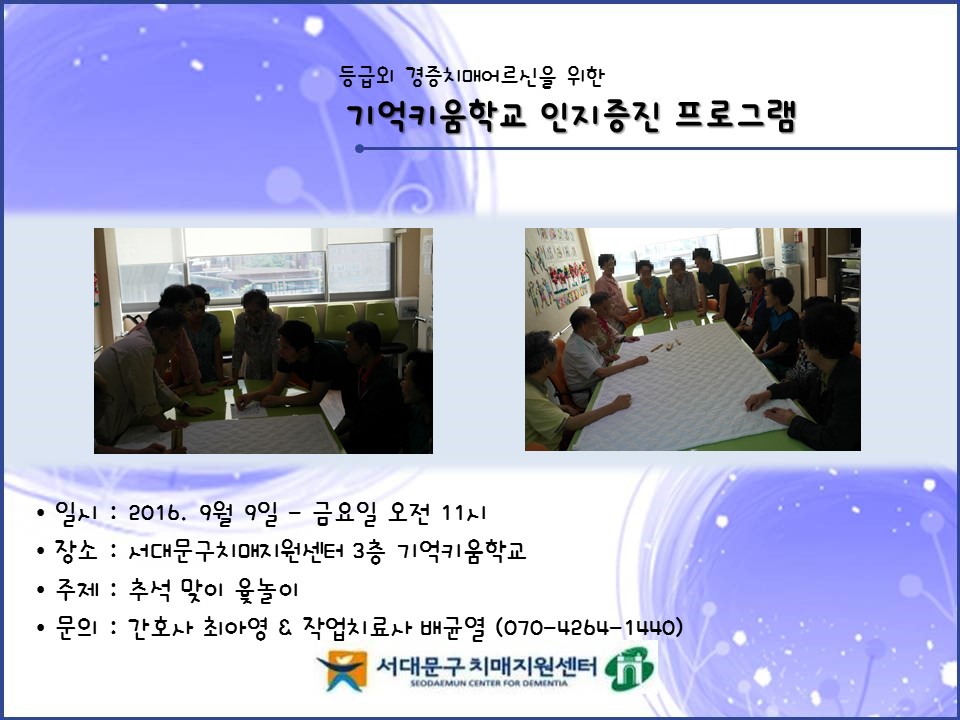 등급외 경증치매어르신을 위한

기억키움학교 인지증진 프로그램

• 일시 : 2016. 9월 9일 - 금요일 오전 11시
• 장소 : 서대문구치매지원센터 3층 기억키움학교
• 주제 : 추석 맞이 윷놀이
• 문의 : 간호사 최아영 & 작업치료사 배균열 (070-4264-1440)

서대문구 치매지원센터
SEODAEMUN CENTER FOR DEMENTIA